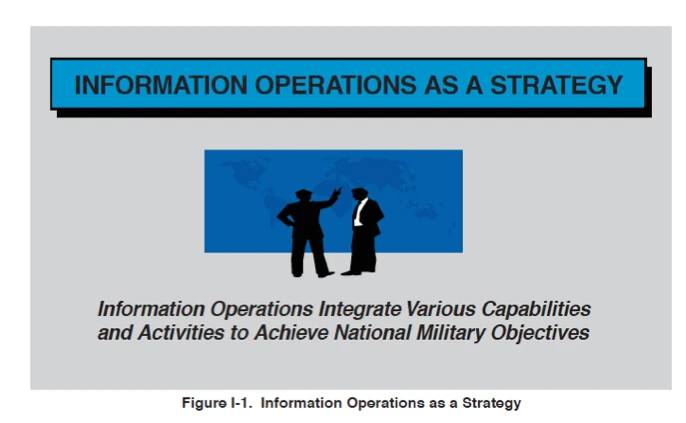 INFORMATION OPERATIONS AS A STRATEGY

Information Operations Integrate Various Capabilities and Activities to Achieve National Military Objectives

Figure I-1. Information Operations as a Strategy